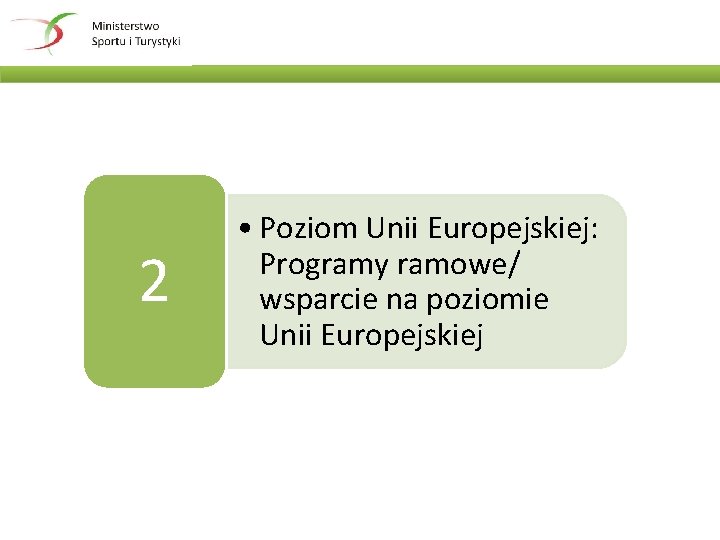 Ministerstwo
Sportu i Turystyki

2

• Poziom Unii Europejskiej: Programy ramowe/ wsparcie na poziomie Unii Europejskiej